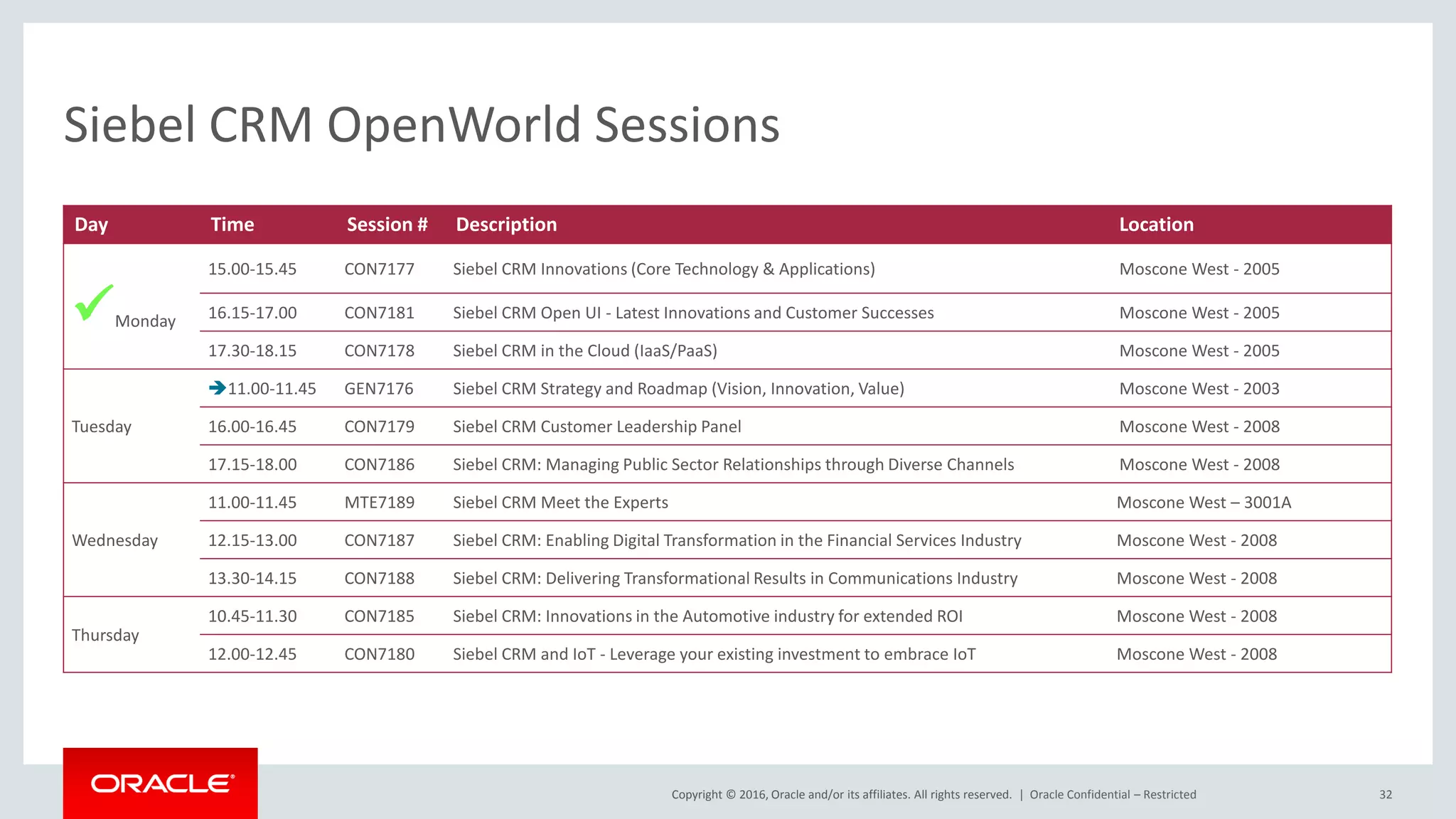 Siebel CRM OpenWorld Sessions

| Day | Time | Session # | Description | Location |
|---|---|---|---|---|
| Monday | 15.00-15.45 | CON7177 | Siebel CRM Innovations (Core Technology & Applications) | Moscone West - 2005 |
| | 16.15-17.00 | CON7181 | Siebel CRM Open UI - Latest Innovations and Customer Successes | Moscone West - 2005 |
| | 17.30-18.15 | CON7178 | Siebel CRM in the Cloud (IaaS/PaaS) | Moscone West - 2005 |
| Tuesday | 11.00-11.45 | GEN7176 | Siebel CRM Strategy and Roadmap (Vision, Innovation, Value) | Moscone West - 2003 |
| | 16.00-16.45 | CON7179 | Siebel CRM Customer Leadership Panel | Moscone West - 2008 |
| | 17.15-18.00 | CON7186 | Siebel CRM: Managing Public Sector Relationships through Diverse Channels | Moscone West - 2008 |
| Wednesday | 11.00-11.45 | MTE7189 | Siebel CRM Meet the Experts | Moscone West – 3001A |
| | 12.15-13.00 | CON7187 | Siebel CRM: Enabling Digital Transformation in the Financial Services Industry | Moscone West - 2008 |
| | 13.30-14.15 | CON7188 | Siebel CRM: Delivering Transformational Results in Communications Industry | Moscone West - 2008 |
| Thursday | 10.45-11.30 | CON7185 | Siebel CRM: Innovations in the Automotive industry for extended ROI | Moscone West - 2008 |
| | 12.00-12.45 | CON7180 | Siebel CRM and IoT - Leverage your existing investment to embrace IoT | Moscone West - 2008 |

ORACLE

Copyright © 2016, Oracle and/or its affiliates. All rights reserved. | Oracle Confidential – Restricted

32